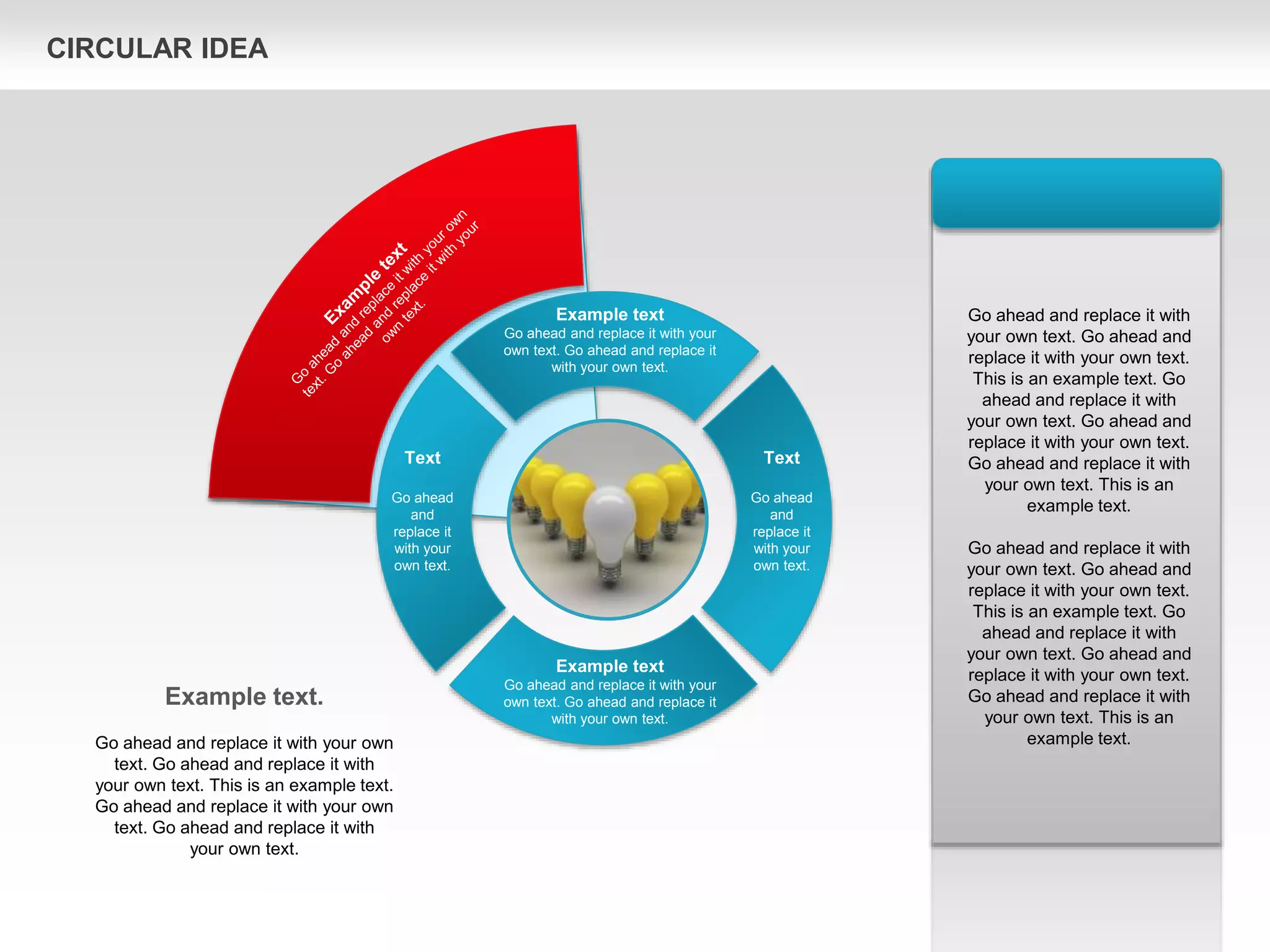 CIRCULAR IDEA

Example text
Go ahead and replace it with your own text. Go ahead and replace it with your own text.

Example text
Go ahead and replace it with your own text. Go ahead and replace it with your own text.

Text
Go ahead and replace it with your own text.

Text
Go ahead and replace it with your own text.

Example text
Go ahead and replace it with your own text. Go ahead and replace it with your own text.

Example text.

Go ahead and replace it with your own text. Go ahead and replace it with your own text. This is an example text. Go ahead and replace it with your own text. Go ahead and replace it with your own text.

Go ahead and replace it with your own text. Go ahead and replace it with your own text. This is an example text. Go ahead and replace it with your own text. Go ahead and replace it with your own text. Go ahead and replace it with your own text. This is an example text.

Go ahead and replace it with your own text. Go ahead and replace it with your own text. This is an example text. Go ahead and replace it with your own text. Go ahead and replace it with your own text. Go ahead and replace it with your own text. This is an example text.